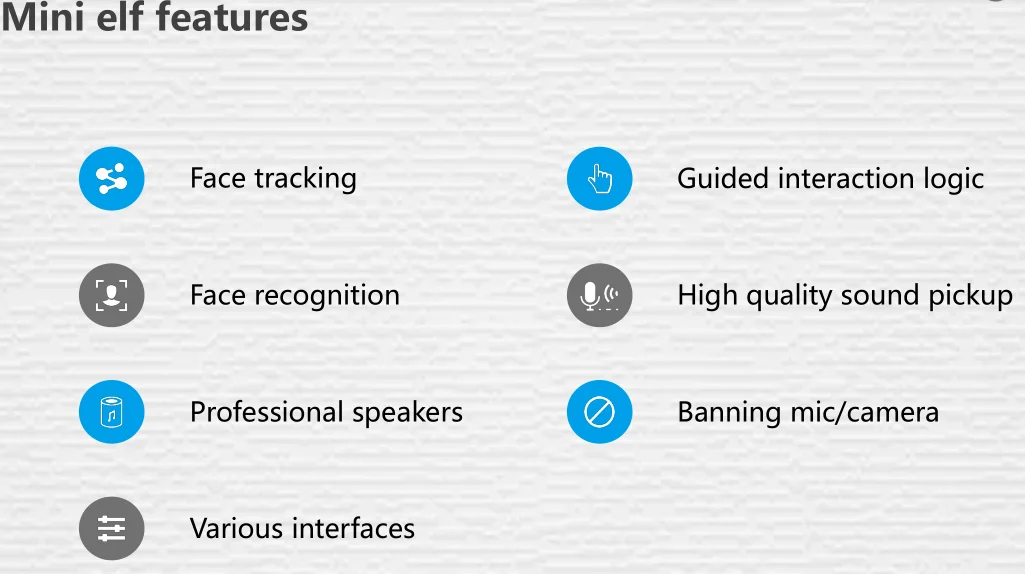 Mini elf features

Face tracking

Face recognition

Professional speakers

Various interfaces

Guided interaction logic

High quality sound pickup

Banning mic/camera